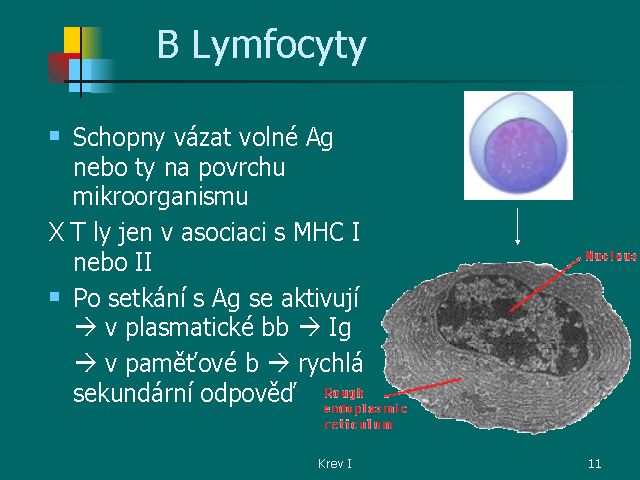 B Lymfocyty

Schopny vázat volné Ag nebo ty na povrchu mikroorganismu

X T ly jen v asociaci s MHC I nebo II

Po setkání s Ag se aktivují → v plasmatické bb → Ig

→ v paměťové b → rychlá sekundární odpověď

Nucleus

Rough endoplasmic reticulum

Krev I

11